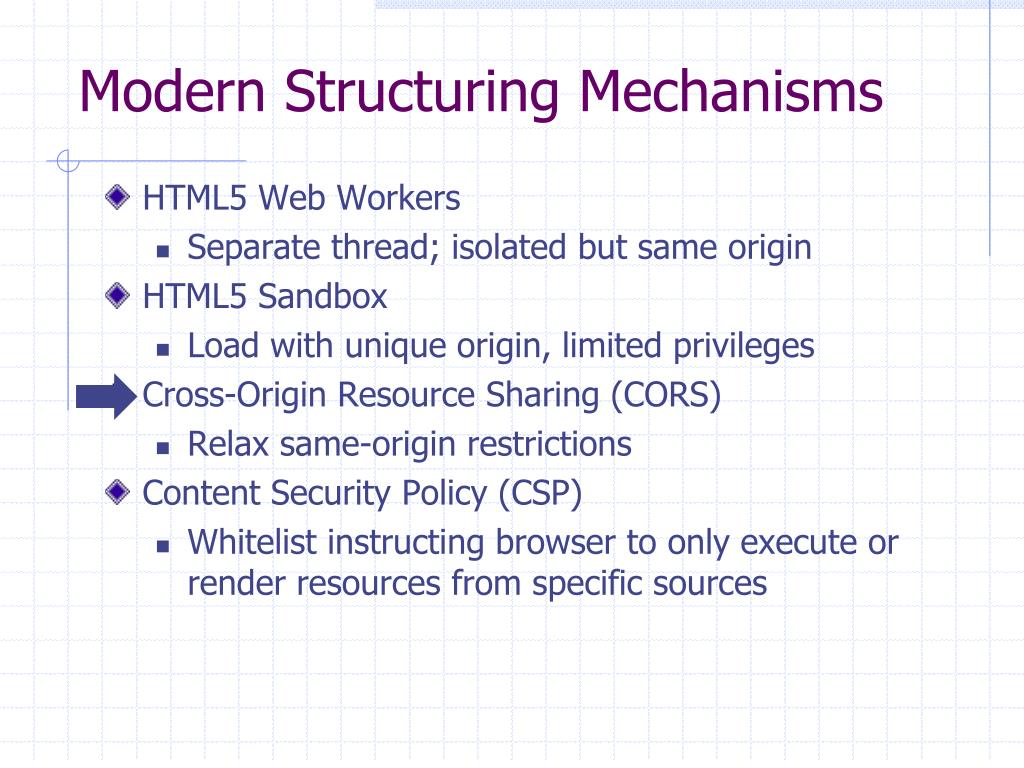 Modern Structuring Mechanisms

HTML5 Web Workers
Separate thread; isolated but same origin
HTML5 Sandbox
Load with unique origin, limited privileges
Cross-Origin Resource Sharing (CORS)
Relax same-origin restrictions
Content Security Policy (CSP)
Whitelist instructing browser to only execute or render resources from specific sources